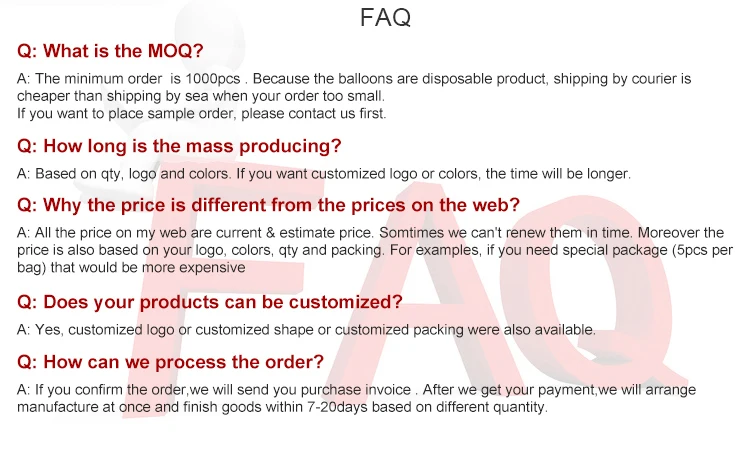 FAQ

Q: What is the MOQ?

A: The minimum order is 1000pcs . Because the balloons are disposable product, shipping by courier is cheaper than shipping by sea when your order too small.
If you want to place sample order, please contact us first.

Q: How long is the mass producing?

A: Based on qty, logo and colors. If you want customized logo or colors, the time will be longer.

Q: Why the price is different from the prices on the web?

A: All the price on my web are current & estimate price. Somtimes we can't renew them in time. Moreover the price is also based on your logo, colors, qty and packing. For examples, if you need special package (5pcs per bag) that would be more expensive

Q: Does your products can be customized?

A: Yes, customized logo or customized shape or customized packing were also available.

Q: How can we process the order?

A: If you confirm the order,we will send you purchase invoice . After we get your payment,we will arrange manufacture at once and finish goods within 7-20days based on different quantity.

FAQ